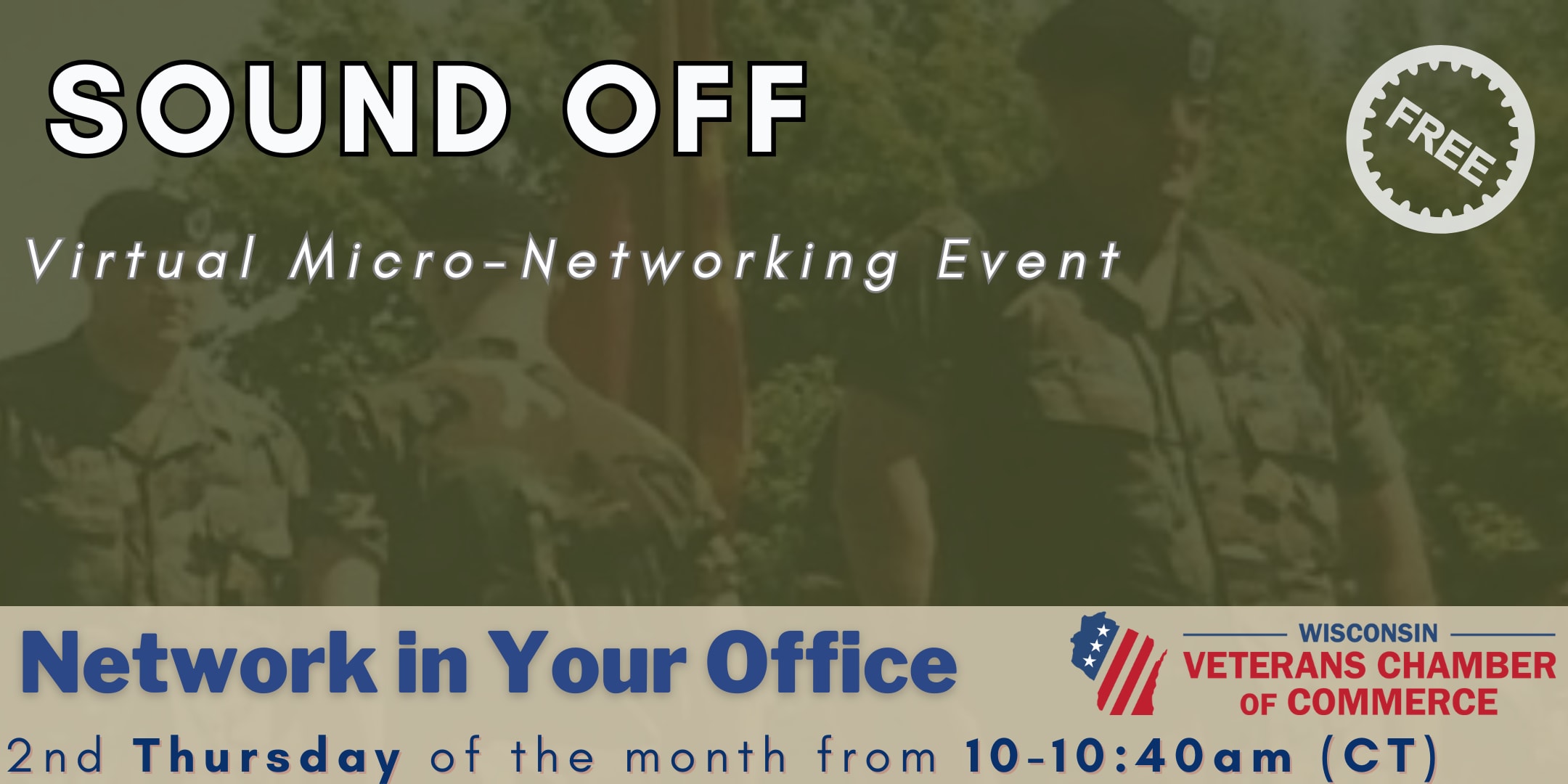 SOUND OFF

FREE

Virtual Micro-Networking Event

Network in Your Office

WISCONSIN
VETERANS CHAMBER
OF COMMERCE

2nd Thursday of the month from 10-10:40am (CT)